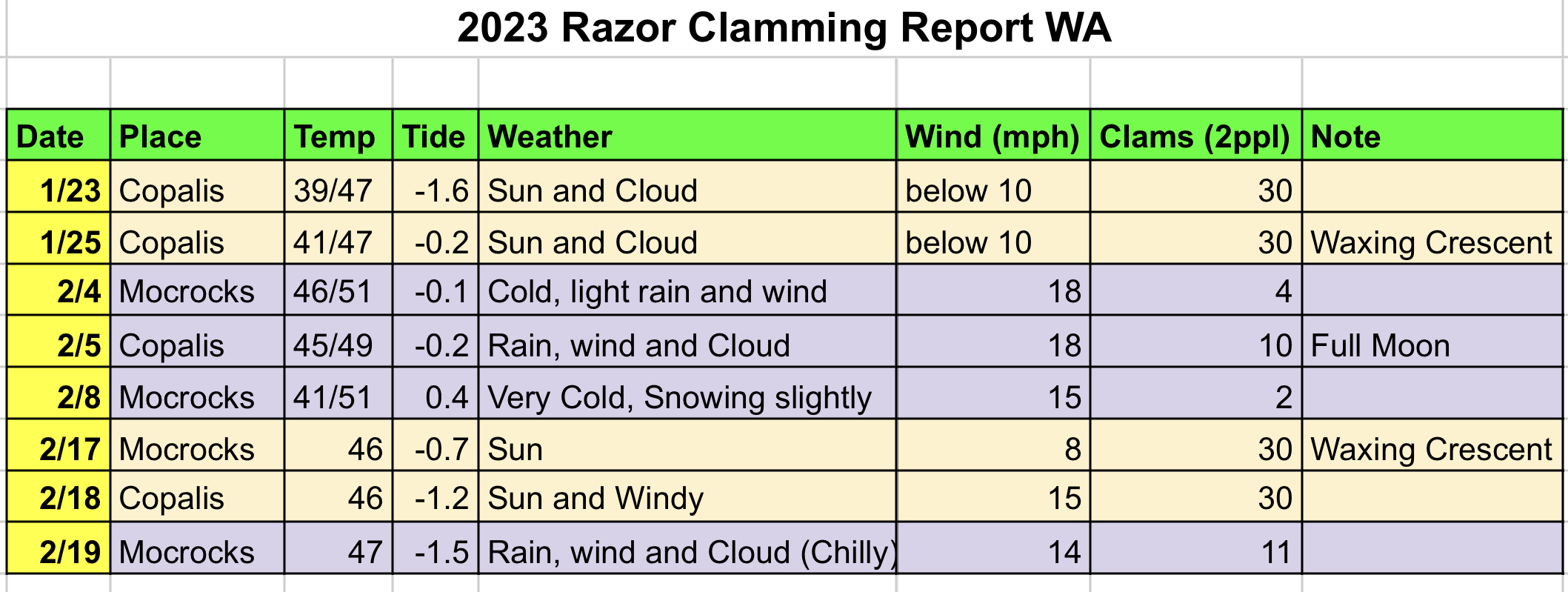 2023 Razor Clamming Report WA

| Date | Place | Temp | Tide | Weather | Wind (mph) | Clams (2ppl) | Note |
|---|---|---|---|---|---|---|---|
| 1/23 | Copalis | 39/47 | -1.6 | Sun and Cloud | below 10 | 30 | |
| 1/25 | Copalis | 41/47 | -0.2 | Sun and Cloud | below 10 | 30 | Waxing Crescent |
| 2/4 | Mocrocks | 46/51 | -0.1 | Cold, light rain and wind | 18 | 4 | |
| 2/5 | Copalis | 45/49 | -0.2 | Rain, wind and Cloud | 18 | 10 | Full Moon |
| 2/8 | Mocrocks | 41/51 | 0.4 | Very Cold, Snowing slightly | 15 | 2 | |
| 2/17 | Mocrocks | 46 | -0.7 | Sun | 8 | 30 | Waxing Crescent |
| 2/18 | Copalis | 46 | -1.2 | Sun and Windy | 15 | 30 | |
| 2/19 | Mocrocks | 47 | -1.5 | Rain, wind and Cloud (Chilly) | 14 | 11 | |